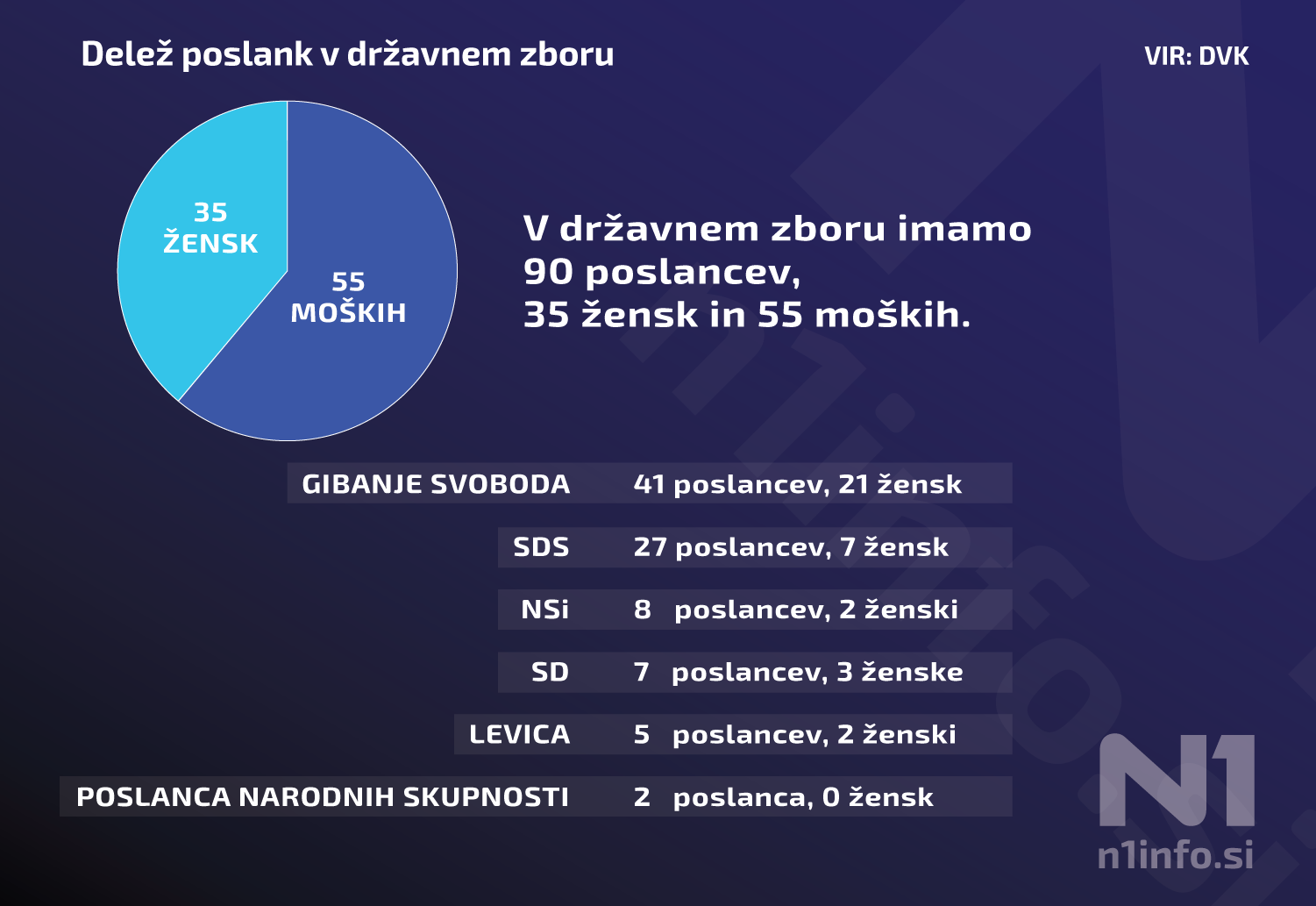 Delež poslank v državnem zboru

VIR: DVK

35
ŽENSK

55
MOŠKIH

V državnem zboru imamo 90 poslancev, 35 žensk in 55 moških.

| GIBANJE SVOBODA | 41 poslancev, 21 žensk |
|---|---|
| SDS | 27 poslancev, 7 žensk |
| NSi | 8 poslancev, 2 ženski |
| SD | 7 poslancev, 3 ženske |
| LEVICA | 5 poslancev, 2 ženski |
| POSLANCA NARODNIH SKUPNOSTI | 2 poslanca, 0 žensk |

N1
n1info.si